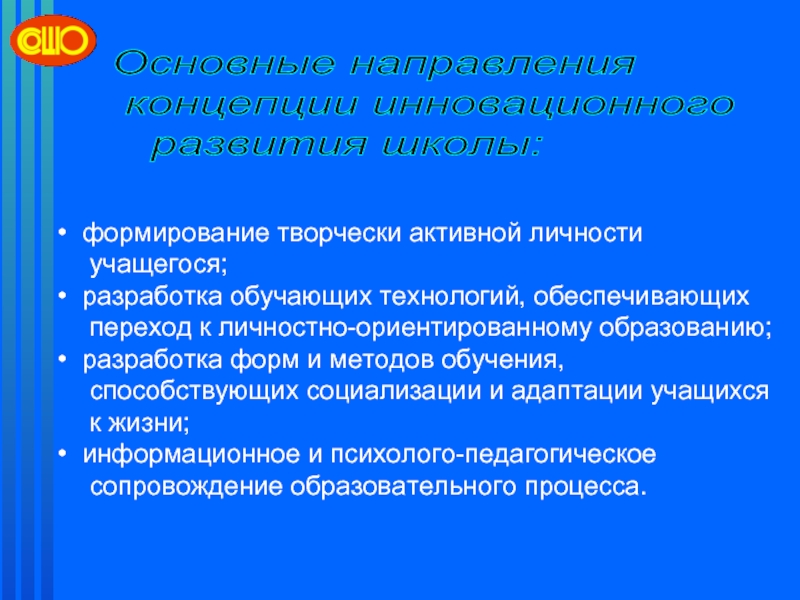 СШО

Основные направления концепции инновационного развития школы:

• формирование творчески активной личности учащегося;
• разработка обучающих технологий, обеспечивающих переход к личностно-ориентированному образованию;
• разработка форм и методов обучения, способствующих социализации и адаптации учащихся к жизни;
• информационное и психолого-педагогическое сопровождение образовательного процесса.